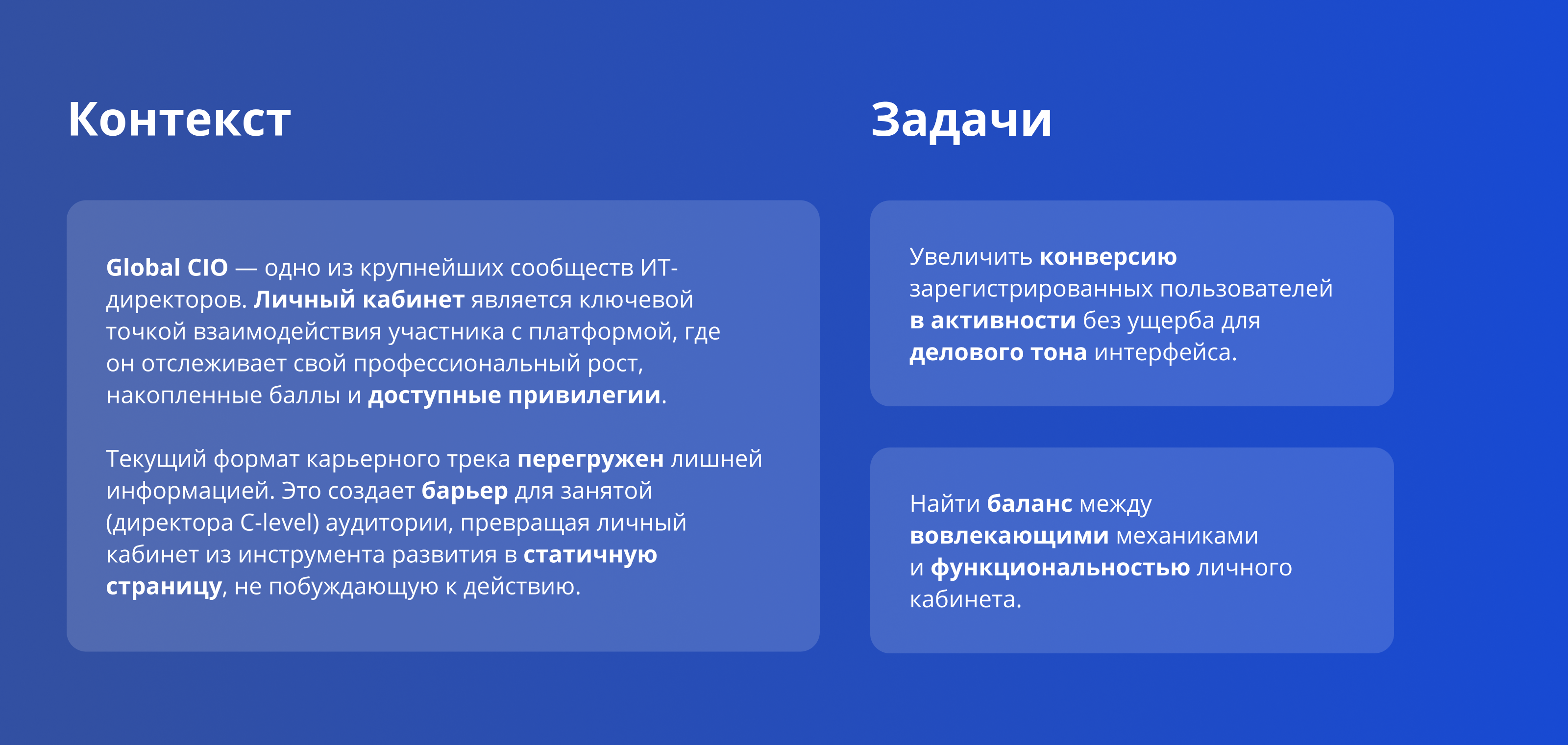 Контекст

Global CIO — одно из крупнейших сообществ ИТ-директоров. Личный кабинет является ключевой точкой взаимодействия участника с платформой, где он отслеживает свой профессиональный рост, накопленные баллы и доступные привилегии.

Текущий формат карьерного трека перегружен лишней информацией. Это создает барьер для занятой (директора C-level) аудитории, превращая личный кабинет из инструмента развития в статичную страницу, не побуждающую к действию.

Задачи

Увеличить конверсию зарегистрированных пользователей в активности без ущерба для делового тона интерфейса.

Найти баланс между вовлекающими механиками и функциональностью личного кабинета.